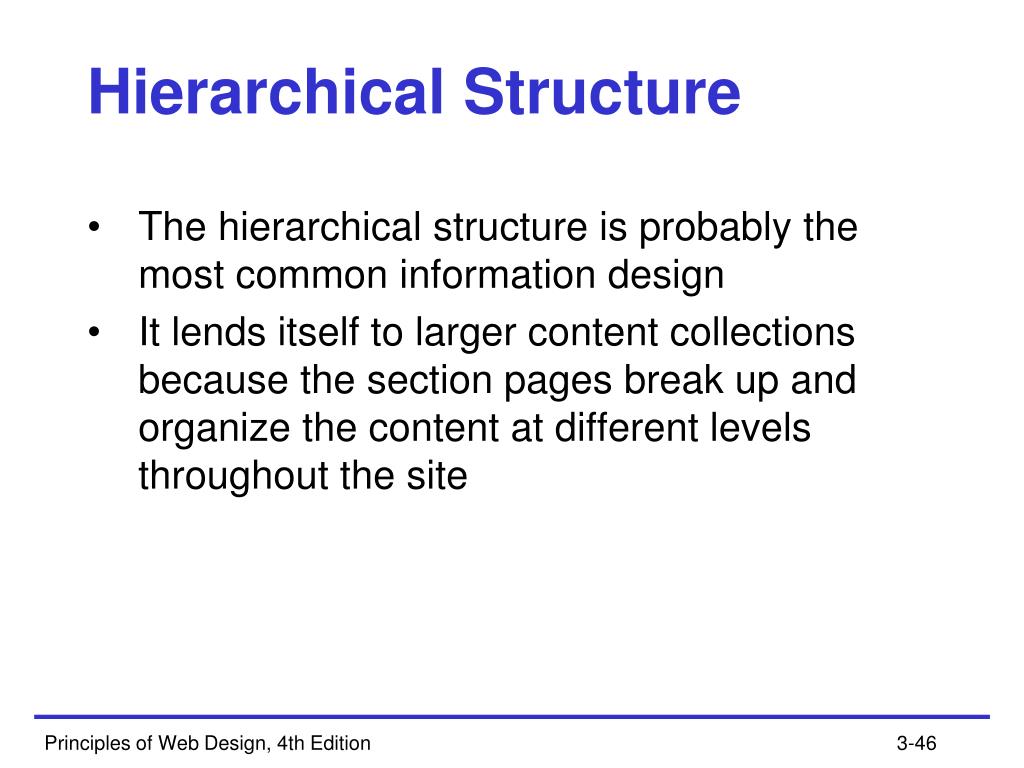 Hierarchical Structure

• The hierarchical structure is probably the most common information design
• It lends itself to larger content collections because the section pages break up and organize the content at different levels throughout the site

Principles of Web Design, 4th Edition

3-46